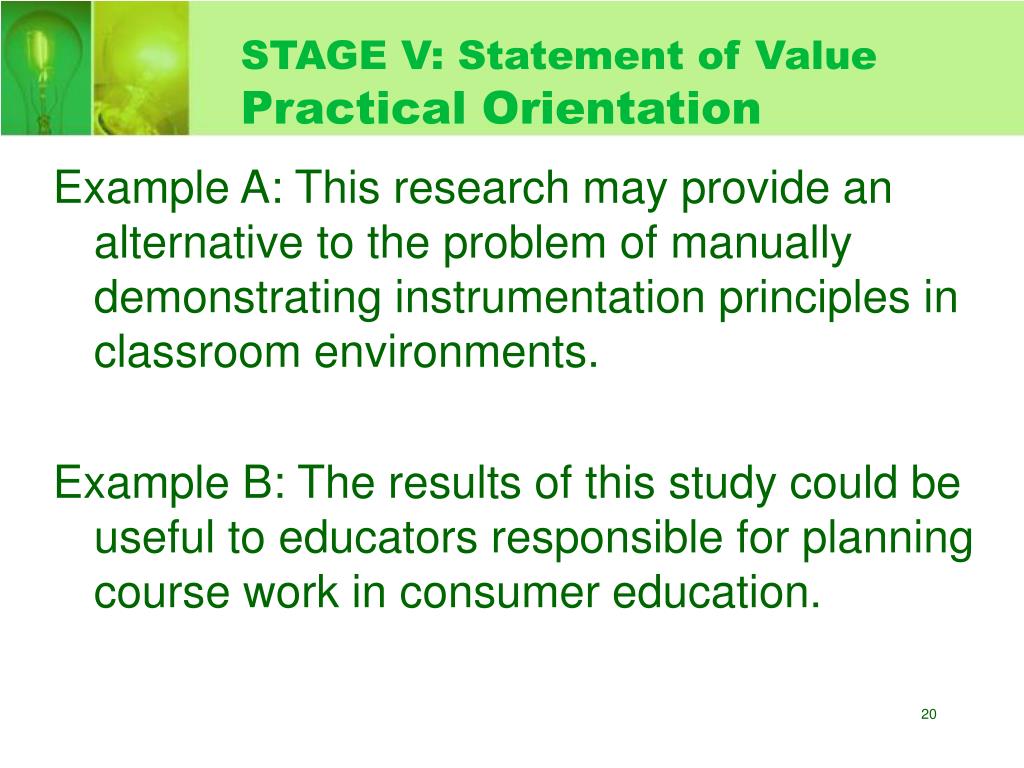 STAGE V: Statement of Value
Practical Orientation

Example A: This research may provide an alternative to the problem of manually demonstrating instrumentation principles in classroom environments.

Example B: The results of this study could be useful to educators responsible for planning course work in consumer education.

20